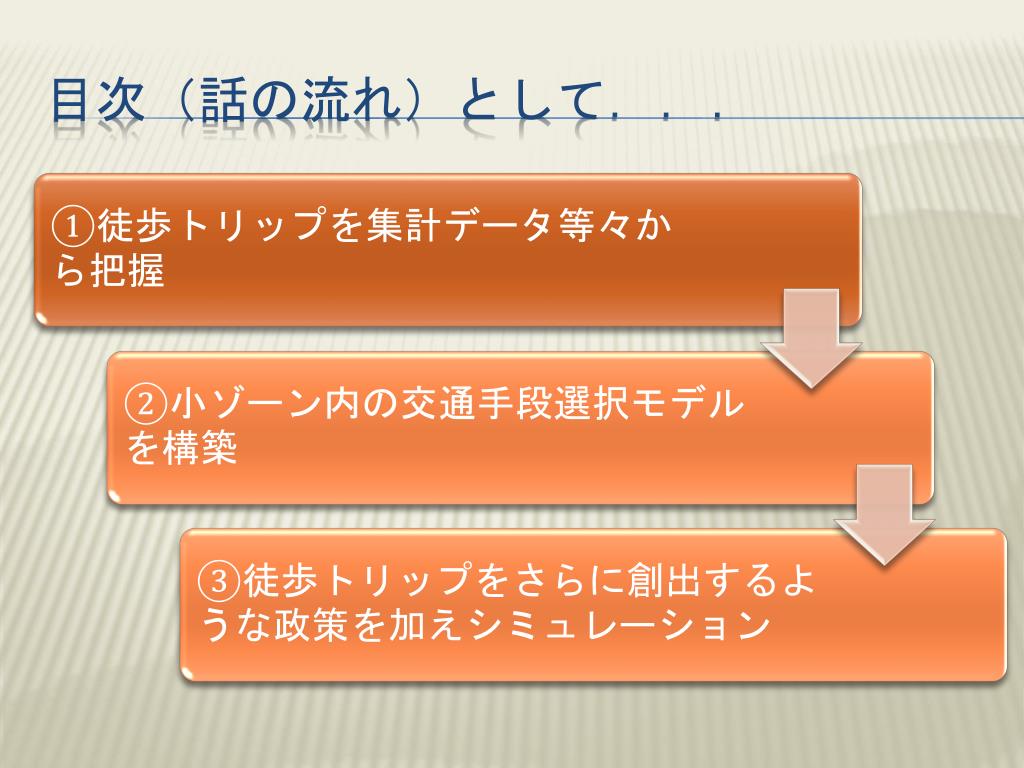 目次（話の流れ）として．．．

①徒歩トリップを集計データ等々から把握

②小ゾーン内の交通手段選択モデルを構築

③徒歩トリップをさらに創出するような政策を加えシミュレーション